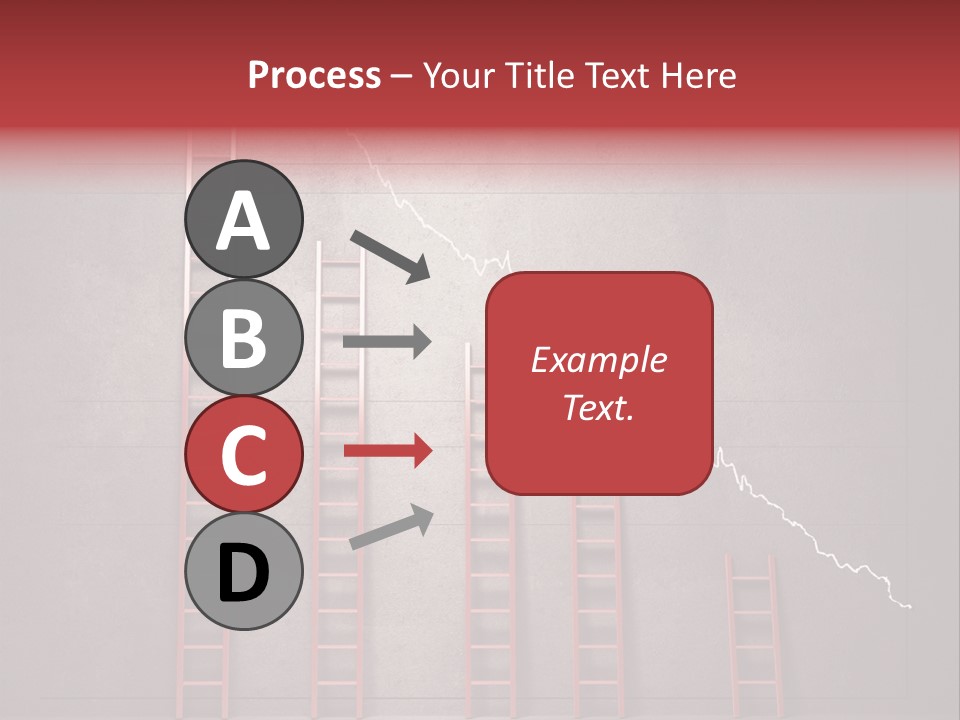 Process – Your Title Text Here

A

B

C

D

Example Text.